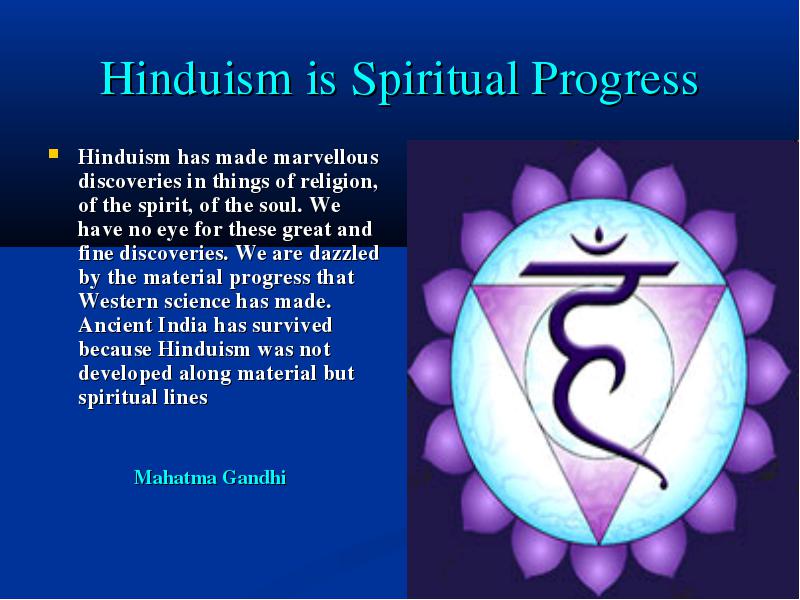 Hinduism is Spiritual Progress

Hinduism has made marvellous discoveries in things of religion, of the spirit, of the soul. We have no eye for these great and fine discoveries. We are dazzled by the material progress that Western science has made. Ancient India has survived because Hinduism was not developed along material but spiritual lines

Mahatma Gandhi

हं